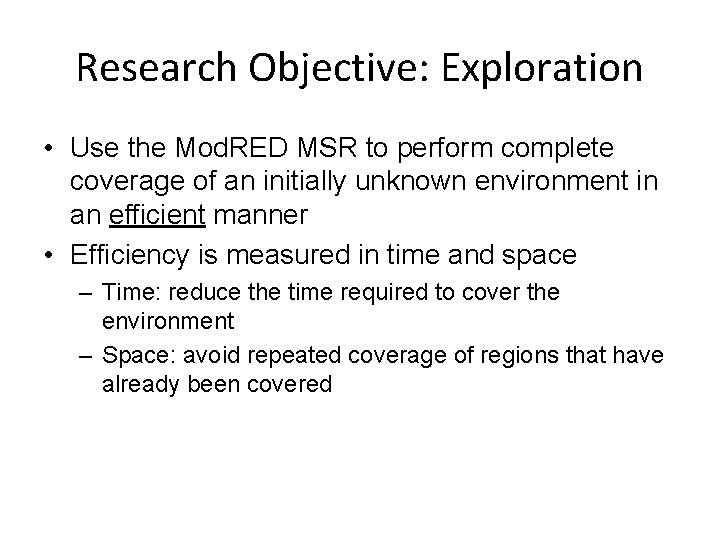 Research Objective: Exploration

• Use the ModRED MSR to perform complete coverage of an initially unknown environment in an efficient manner

• Efficiency is measured in time and space

– Time: reduce the time required to cover the environment

– Space: avoid repeated coverage of regions that have already been covered